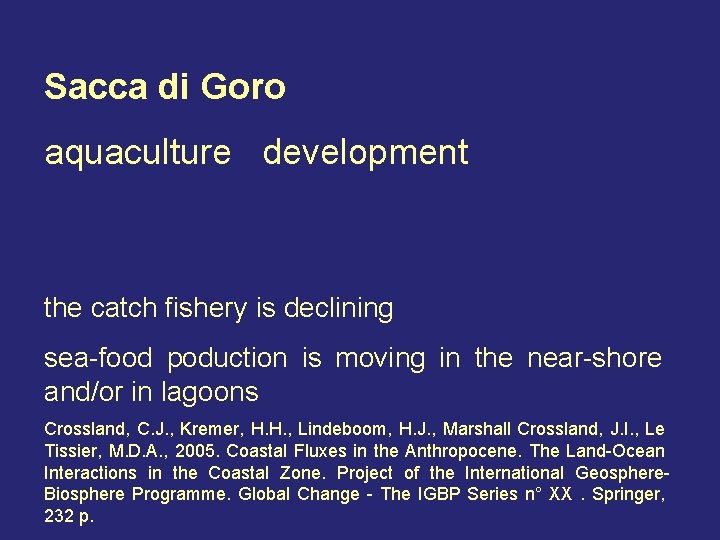 Sacca di Goro

aquaculture development

the catch fishery is declining

sea-food poduction is moving in the near-shore and/or in lagoons

Crossland, C.J., Kremer, H.H., Lindeboom, H.J., Marshall Crossland, J.I., Le Tissier, M.D.A., 2005. Coastal Fluxes in the Anthropocene. The Land-Ocean Interactions in the Coastal Zone. Project of the International Geosphere-Biosphere Programme. Global Change - The IGBP Series n° XX . Springer, 232 p.